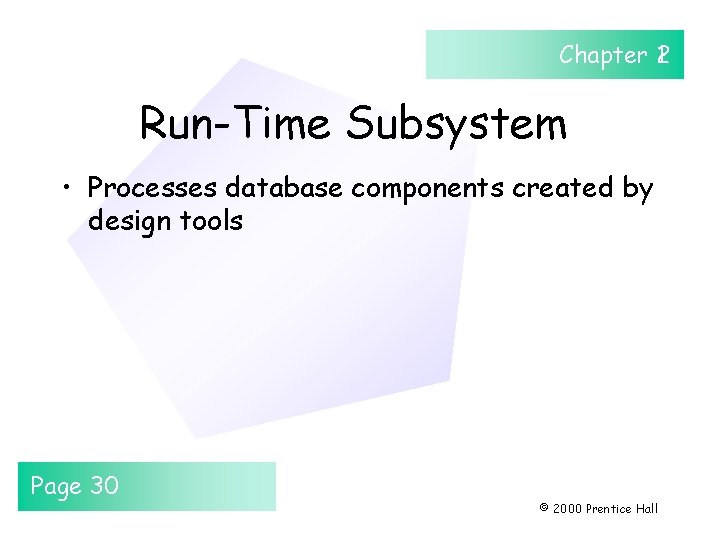 Chapter 2

Run-Time Subsystem

• Processes database components created by design tools

Page 30

© 2000 Prentice Hall